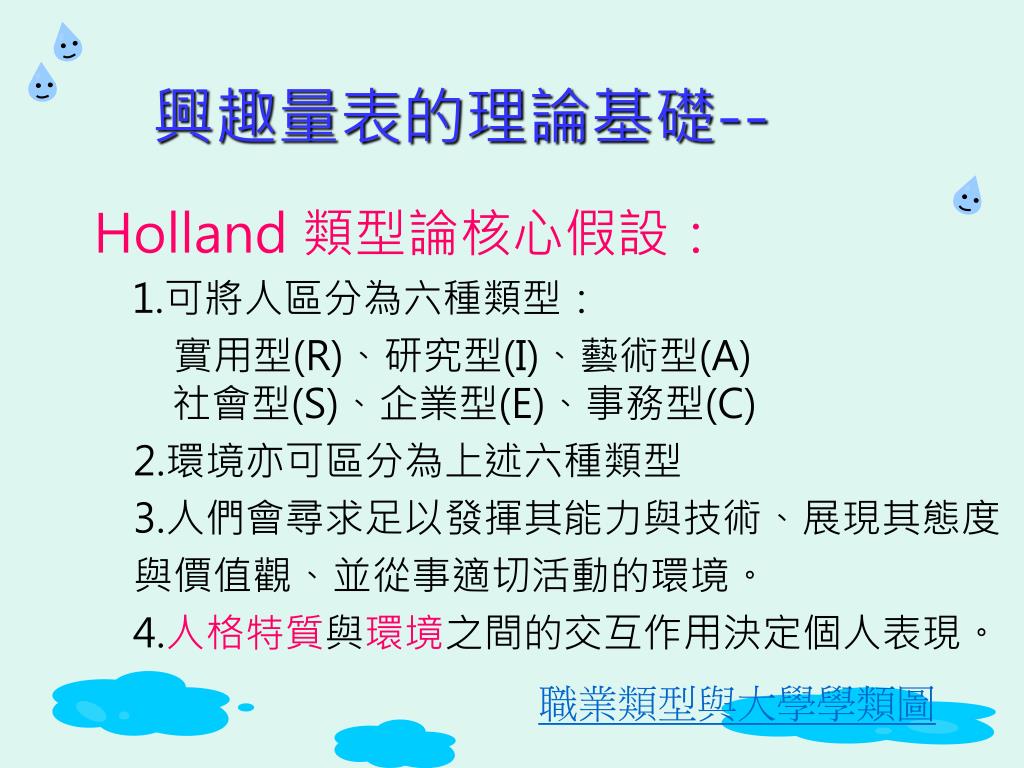 興趣量表的理論基礎--

Holland 類型論核心假設：

1.可將人區分為六種類型：
實用型(R)、研究型(I)、藝術型(A)
社會型(S)、企業型(E)、事務型(C)

2.環境亦可區分為上述六種類型

3.人們會尋求足以發揮其能力與技術、展現其態度與價值觀、並從事適切活動的環境。

4.人格特質與環境之間的交互作用決定個人表現。

職業類型與大學學類圖